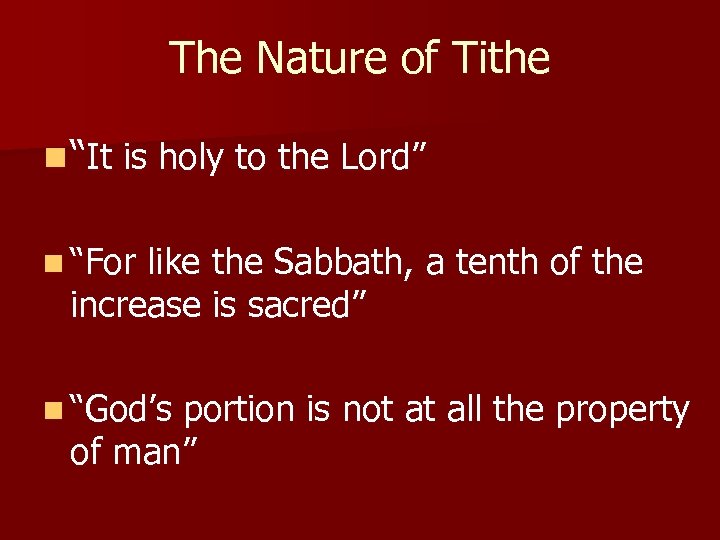 The Nature of Tithe

“It is holy to the Lord”

“For like the Sabbath, a tenth of the increase is sacred”

“God’s portion is not at all the property of man”